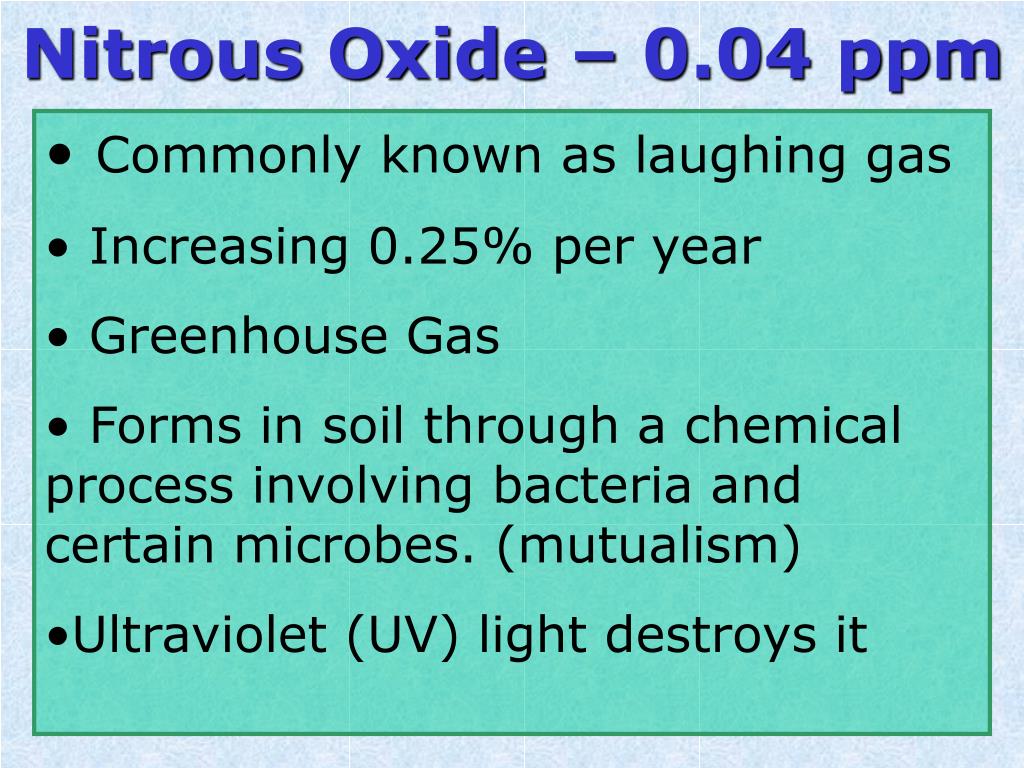 Nitrous Oxide – 0.04 ppm

• Commonly known as laughing gas

• Increasing 0.25% per year

• Greenhouse Gas

• Forms in soil through a chemical process involving bacteria and certain microbes. (mutualism)

•Ultraviolet (UV) light destroys it